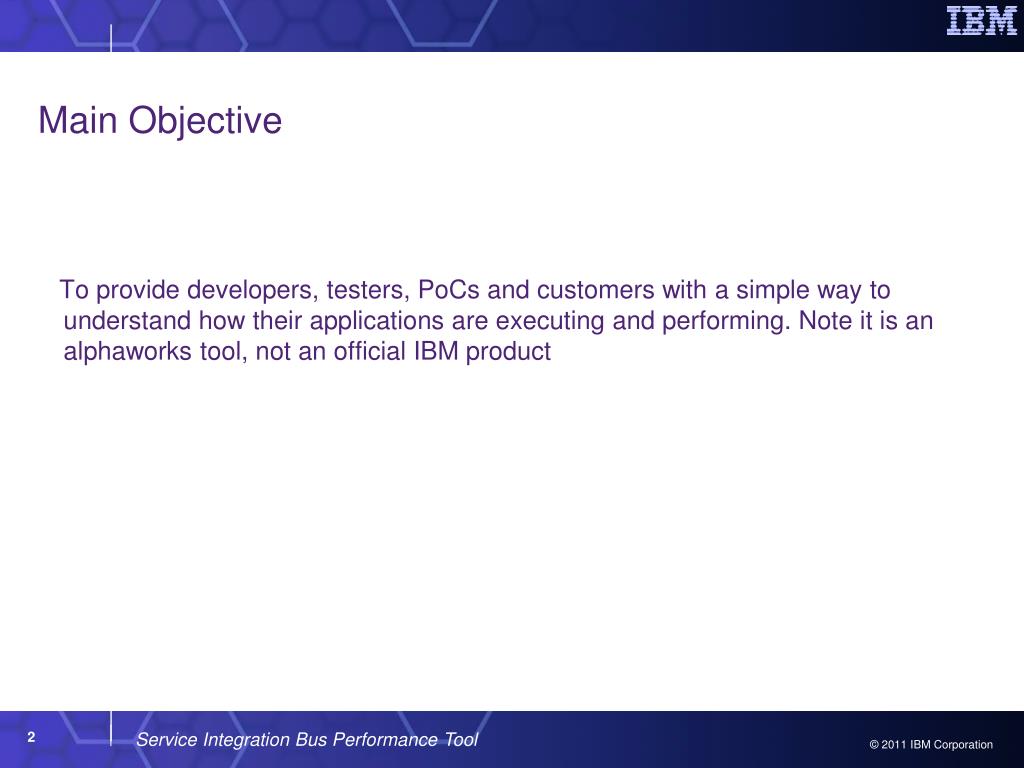 IBM

Main Objective

To provide developers, testers, PoCs and customers with a simple way to understand how their applications are executing and performing. Note it is an alphaworks tool, not an official IBM product

2

Service Integration Bus Performance Tool

© 2011 IBM Corporation